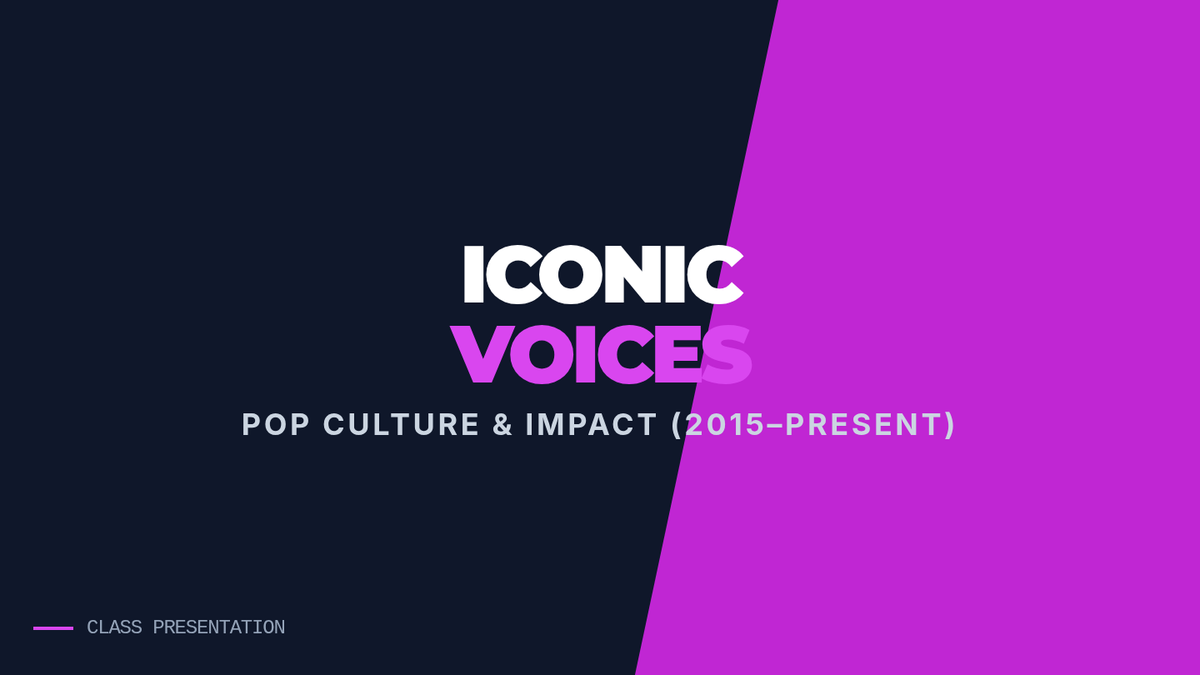 ICONIC
VOICES

POP CULTURE & IMPACT (2015–PRESENT)

CLASS PRESENTATION